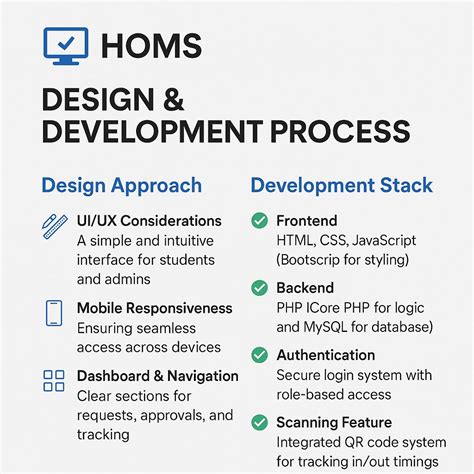 HOMS

DESIGN & DEVELOPMENT PROCESS

Design Approach

UI/UX Considerations
A simple and intuitive interface for students and admins

Mobile Responsiveness
Ensuring seamless access across devices

Dashboard & Navigation
Clear sections for requests, approvals, and tracking

Development Stack

Frontend
HTML, CSS, JavaScript (Bootscrip for styling)

Backend
PHP ICore PHP for logic and MySQL for database)

Authentication
Secure login system with role-based access

Scanning Feature
Integrated QR code system for tracking in/out timings